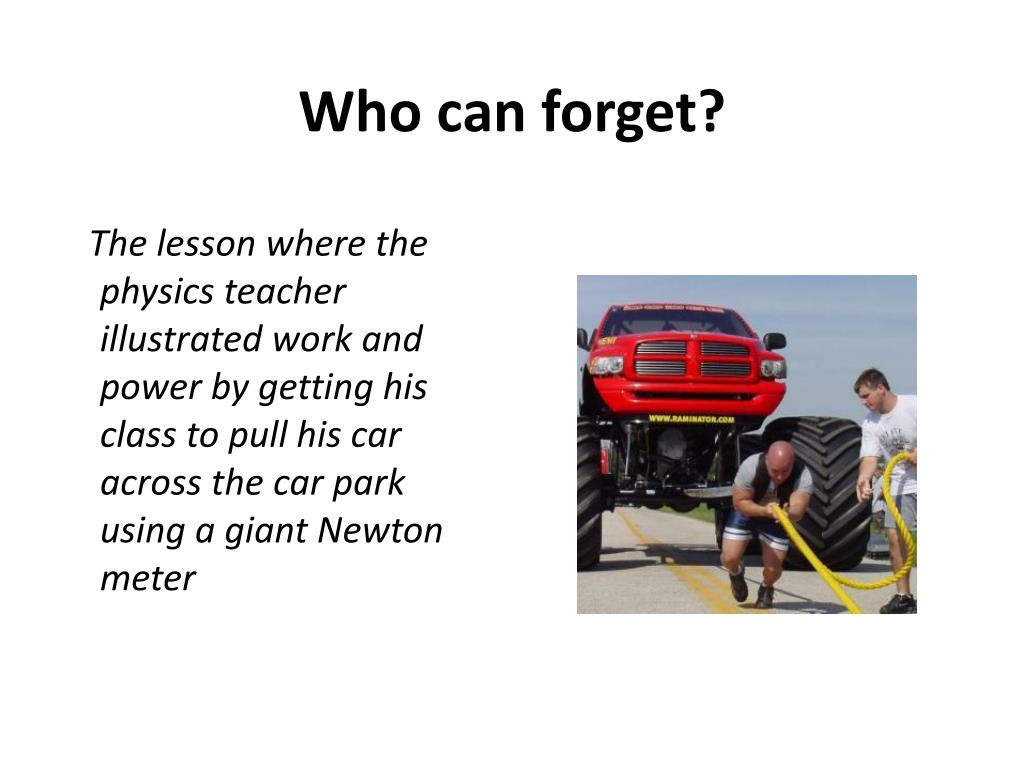 Who can forget?

The lesson where the physics teacher illustrated work and power by getting his class to pull his car across the car park using a giant Newton meter

WWW.RAMINATOR.COM